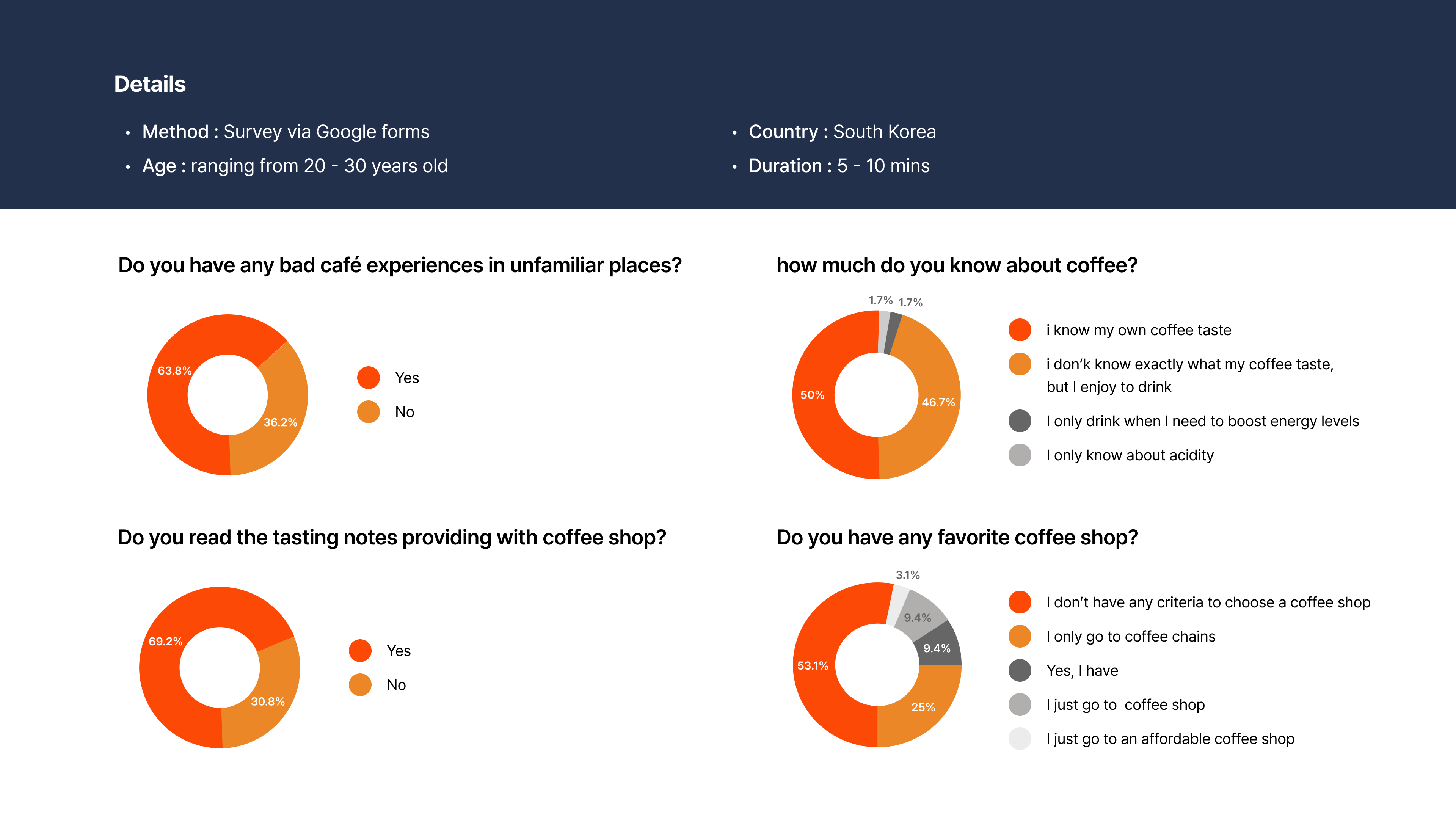 Details

• Method : Survey via Google forms
• Age : ranging from 20 - 30 years old

• Country : South Korea
• Duration : 5 - 10 mins

Do you have any bad café experiences in unfamiliar places?

63.8%
36.2%

Yes
No

how much do you know about coffee?

1.7% 1.7%
50%
46.7%

i know my own coffee taste
i don'k know exactly what my coffee taste, but I enjoy to drink
I only drink when I need to boost energy levels
I only know about acidity

Do you read the tasting notes providing with coffee shop?

69.2%
30.8%

Yes
No

Do you have any favorite coffee shop?

3.1%
9.4%
9.4%
53.1%
25%

I don't have any criteria to choose a coffee shop
I only go to coffee chains
Yes, I have
I just go to coffee shop
I just go to an affordable coffee shop